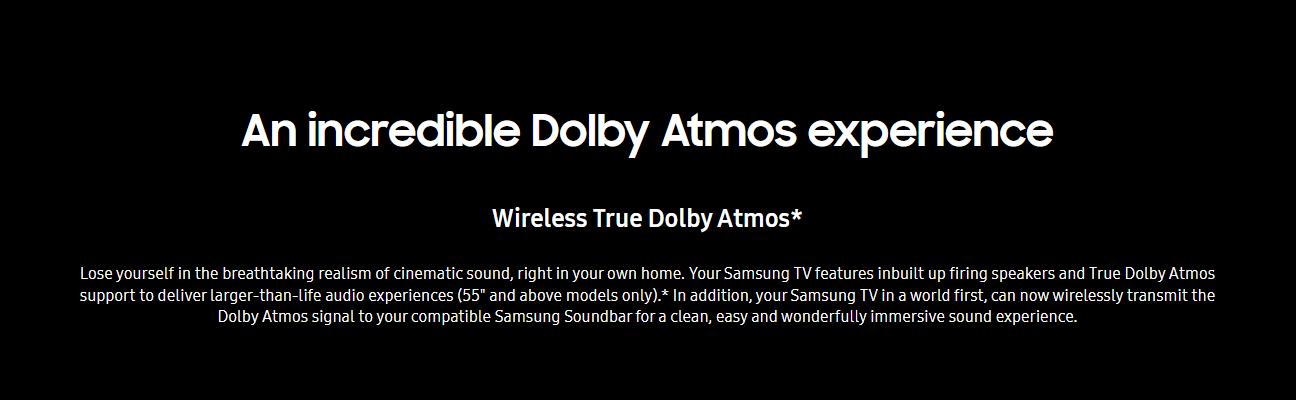 An incredible Dolby Atmos experience

Wireless True Dolby Atmos*

Lose yourself in the breathtaking realism of cinematic sound, right in your own home. Your Samsung TV features inbuilt up firing speakers and True Dolby Atmos support to deliver larger-than-life audio experiences (55" and above models only).* In addition, your Samsung TV in a world first, can now wirelessly transmit the Dolby Atmos signal to your compatible Samsung Soundbar for a clean, easy and wonderfully immersive sound experience.